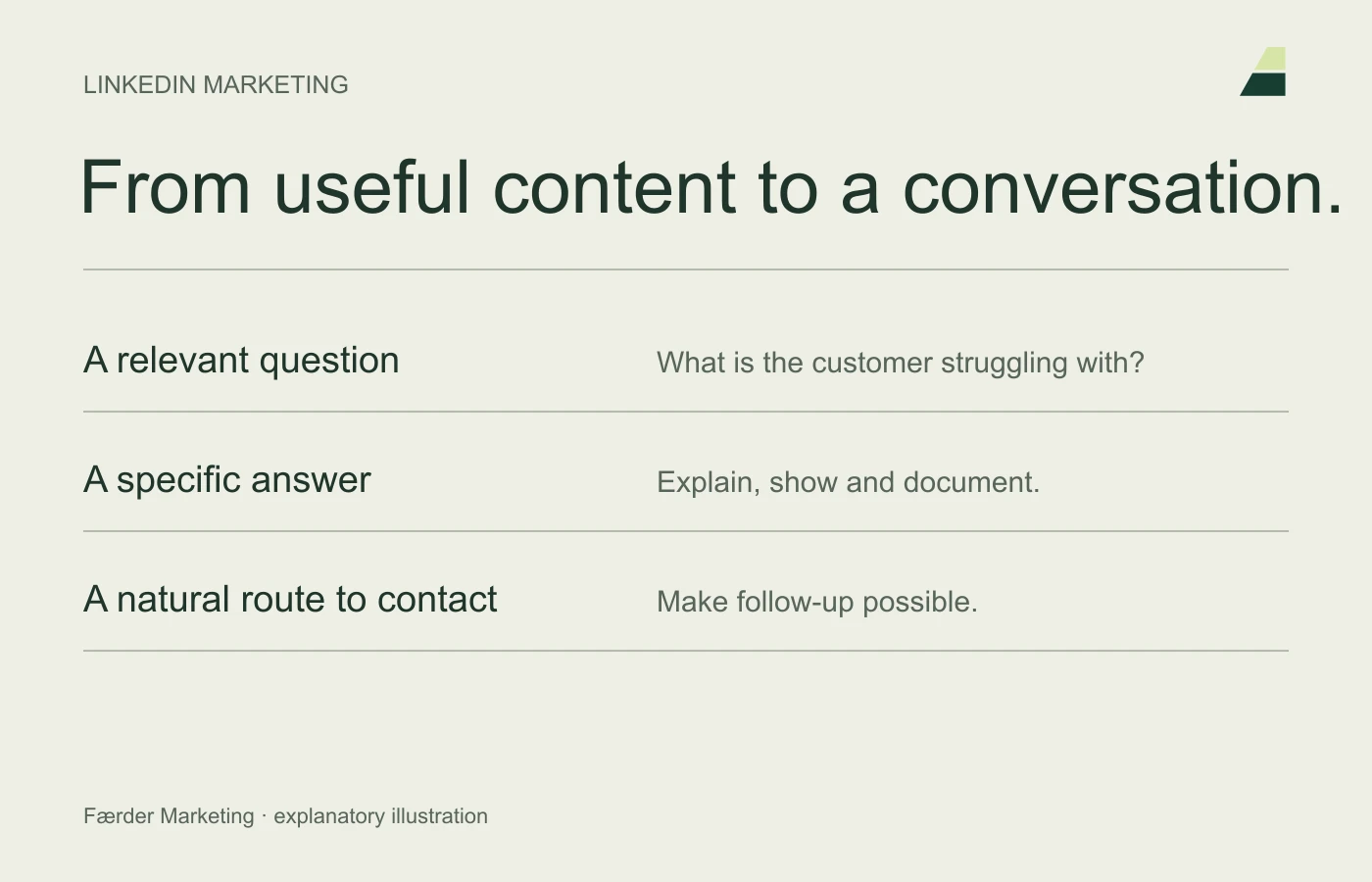 LINKEDIN MARKETING

From useful content to a conversation.

A relevant question
What is the customer struggling with?

A specific answer
Explain, show and document.

A natural route to contact
Make follow-up possible.

Færder Marketing · explanatory illustration